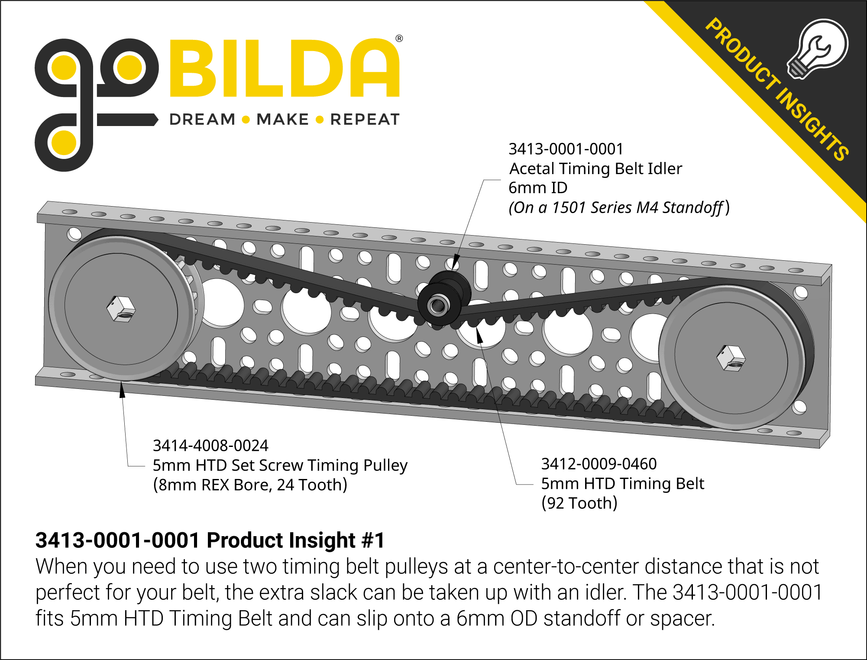 goBILDA®
DREAM • MAKE • REPEAT

PRODUCT INSIGHTS

3413-0001-0001
Acetal Timing Belt Idler
6mm ID
(On a 1501 Series M4 Standoff)

3414-4008-0024
5mm HTD Set Screw Timing Pulley
(8mm REX Bore, 24 Tooth)

3412-0009-0460
5mm HTD Timing Belt
(92 Tooth)

3413-0001-0001 Product Insight #1
When you need to use two timing belt pulleys at a center-to-center distance that is not perfect for your belt, the extra slack can be taken up with an idler. The 3413-0001-0001 fits 5mm HTD Timing Belt and can slip onto a 6mm OD standoff or spacer.